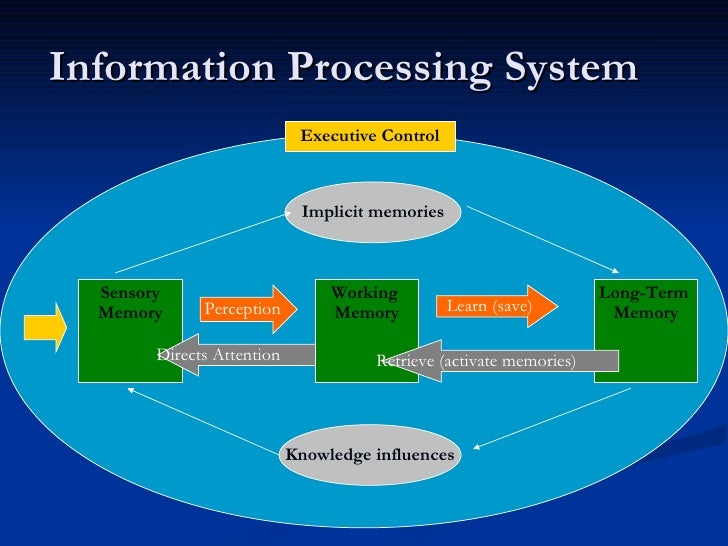 Information Processing System

Executive Control

Implicit memories

Sensory Memory

Perception

Working Memory

Learn (save)

Long-Term Memory

Directs Attention

Retrieve (activate memories)

Knowledge influences